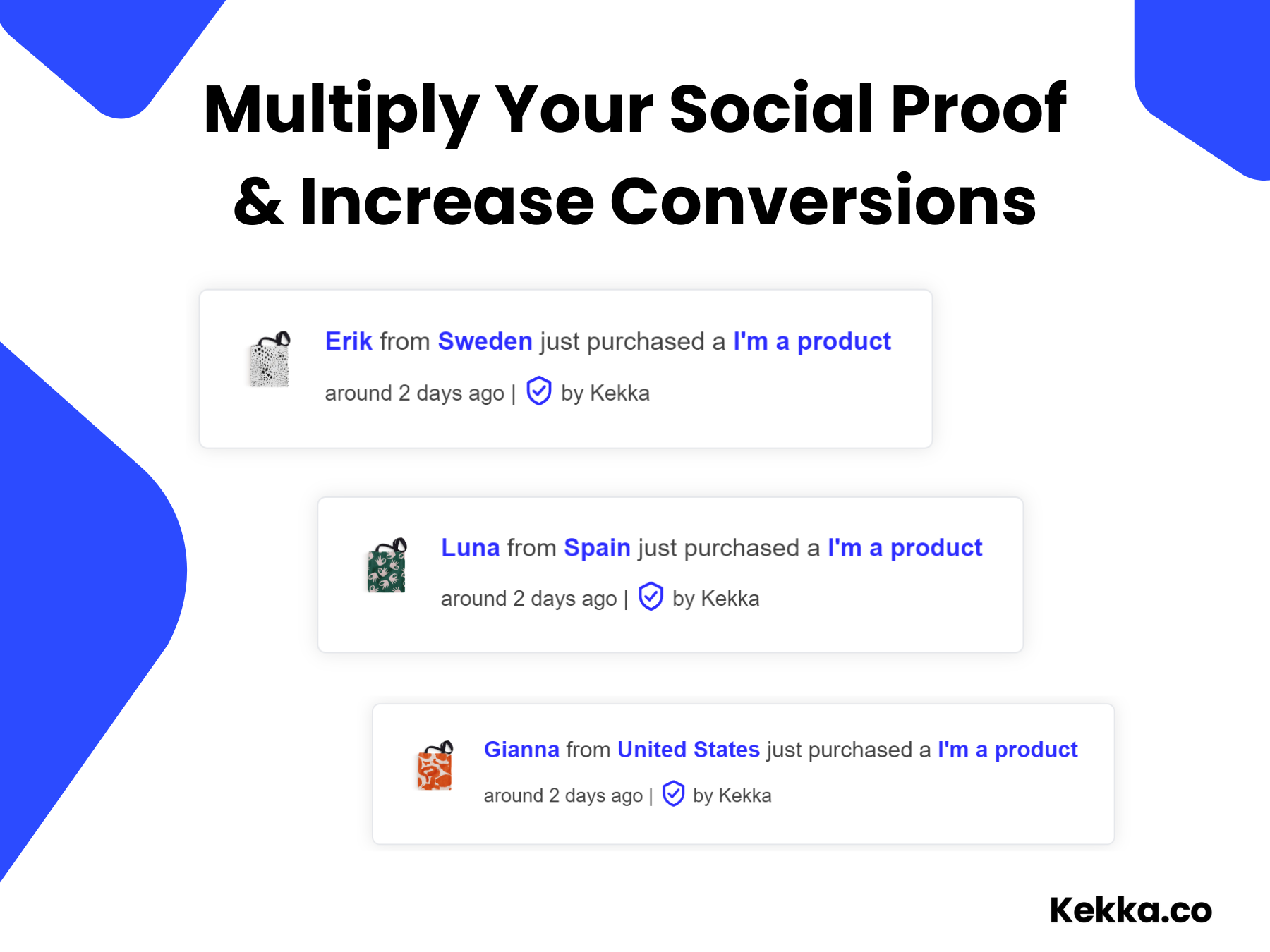 Multiply Your Social Proof & Increase Conversions

Erik from Sweden just purchased a I'm a product

around 2 days ago | by Kekka

Luna from Spain just purchased a I'm a product

around 2 days ago | by Kekka

Gianna from United States just purchased a I'm a product

around 2 days ago | by Kekka

Kekka.co